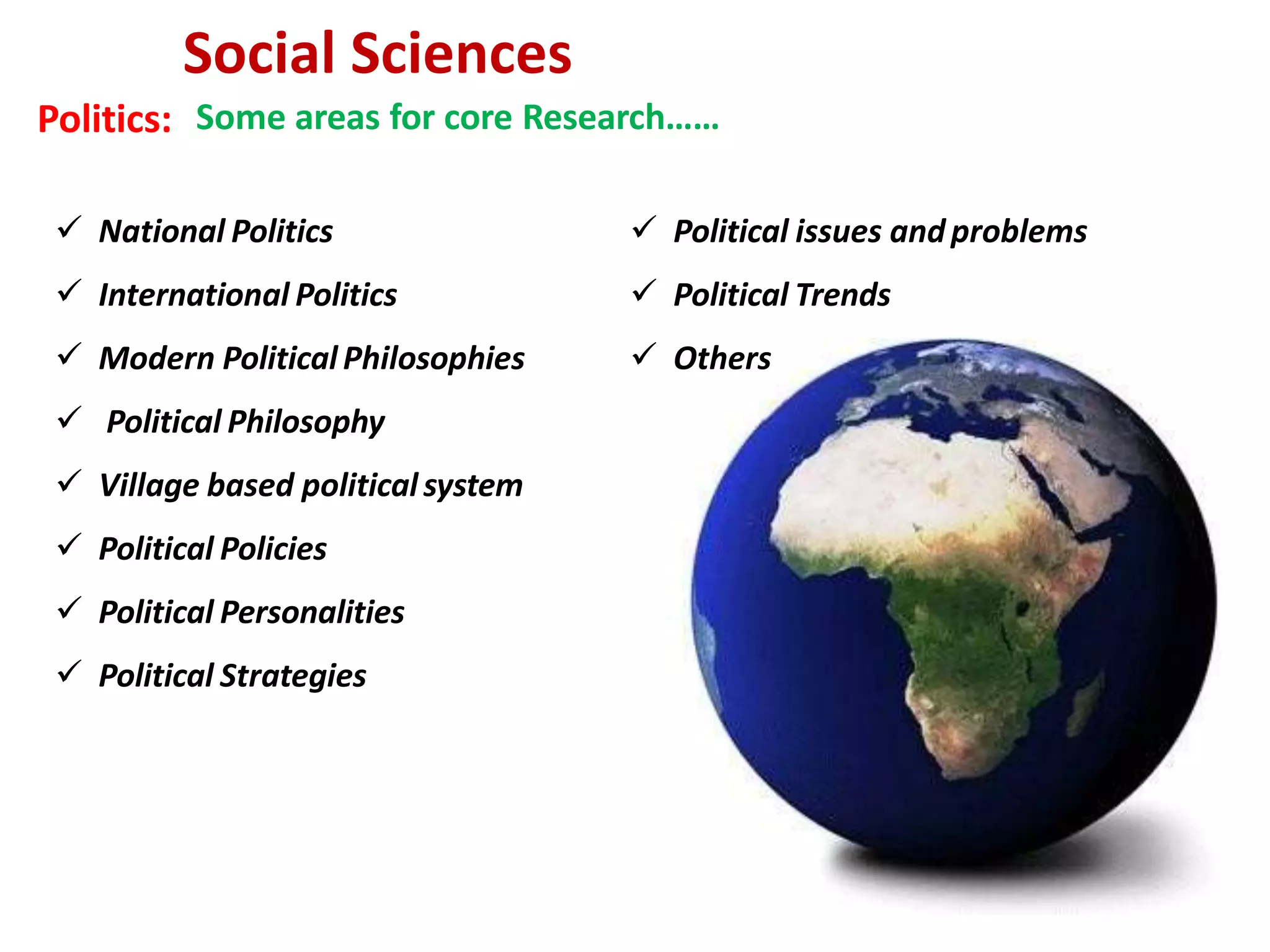 Social Sciences

Politics: Some areas for core Research……

✓ National Politics

✓ International Politics

✓ Modern Political Philosophies

✓ Political Philosophy

✓ Village based political system

✓ Political Policies

✓ Political Personalities

✓ Political Strategies

✓ Political issues and problems

✓ Political Trends

✓ Others